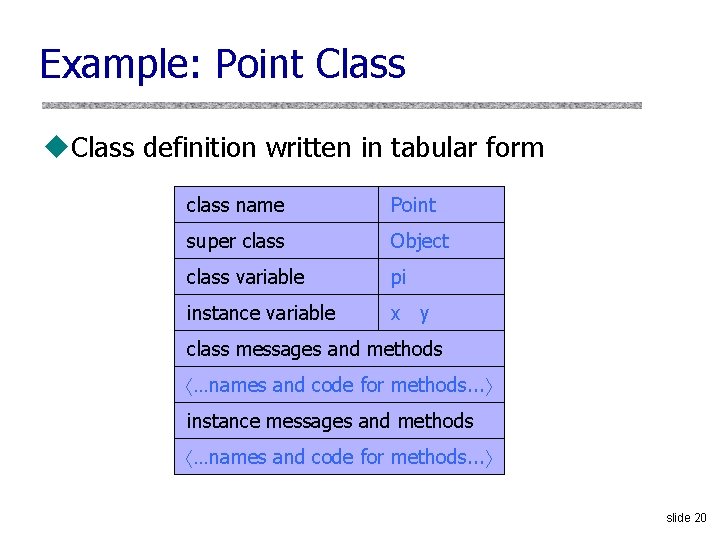 Example: Point Class

◆Class definition written in tabular form

| class name | Point |
|---|---|
| super class | Object |
| class variable | pi |
| instance variable | x y |
| class messages and methods | |
| 〈...names and code for methods...〉 | |
| instance messages and methods | |
| 〈...names and code for methods...〉 | |

slide 20